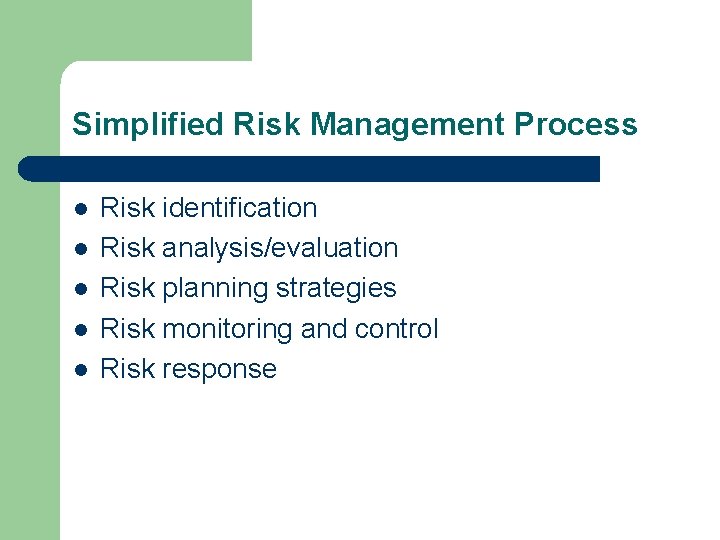 Simplified Risk Management Process

- Risk identification
- Risk analysis/evaluation
- Risk planning strategies
- Risk monitoring and control
- Risk response